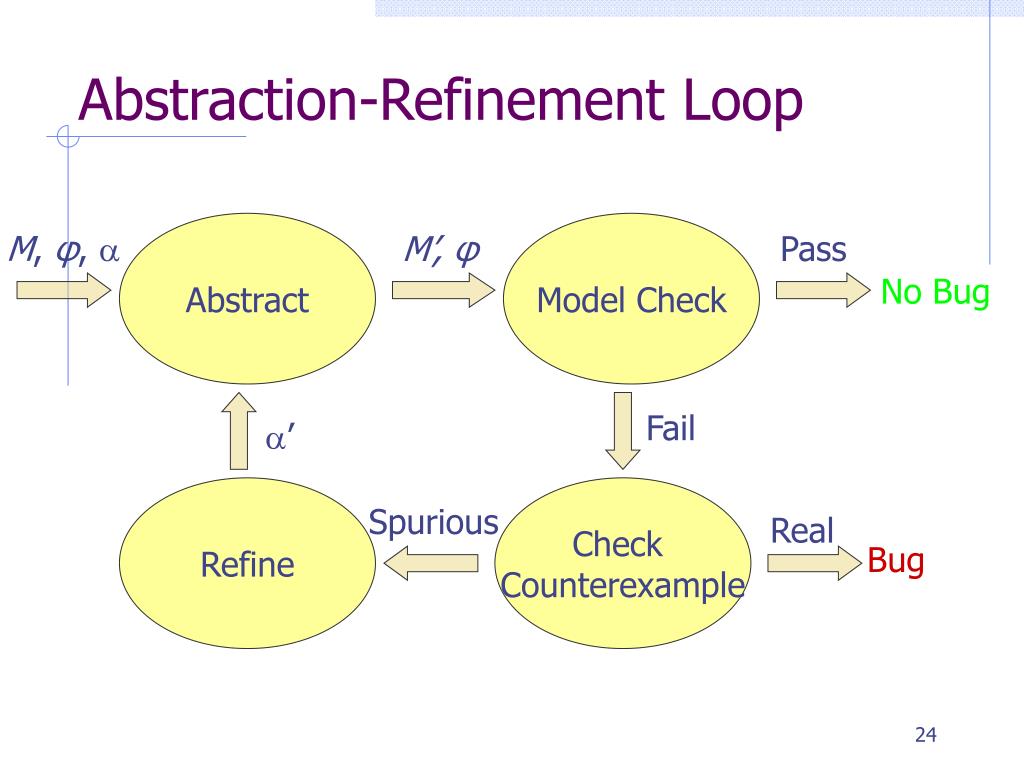 Abstraction-Refinement Loop

$M, \varphi, \alpha$

Abstract

$M', \varphi$

Model Check

Pass

No Bug

$\alpha'$

Fail

Refine

Spurious

Check Counterexample

Real

Bug

24